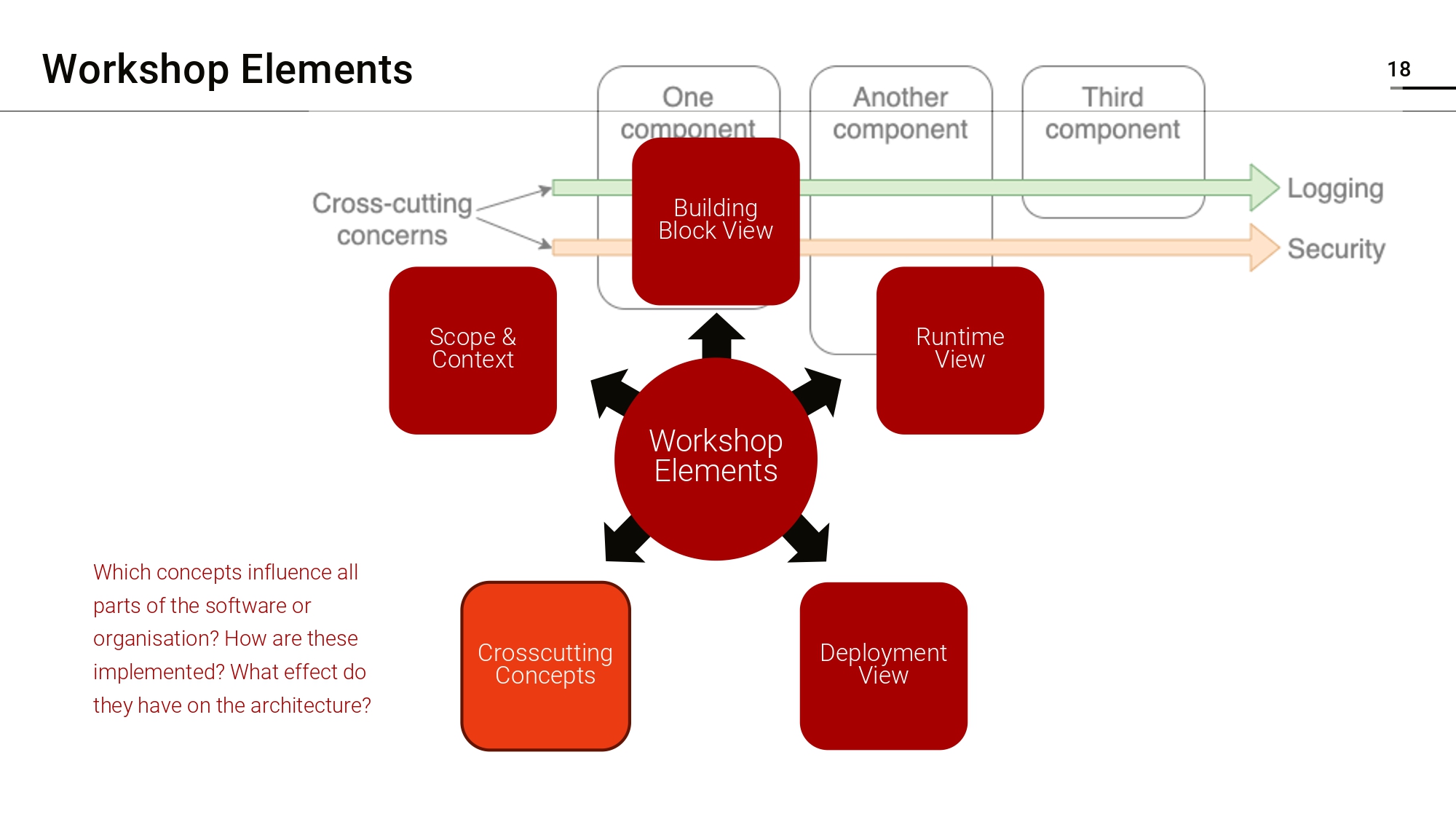 Workshop Elements

18

One component

Another component

Third component

Cross-cutting concerns

Logging

Security

Building Block View

Scope & Context

Runtime View

Workshop Elements

Crosscutting Concepts

Deployment View

Which concepts influence all parts of the software or organisation? How are these implemented? What effect do they have on the architecture?